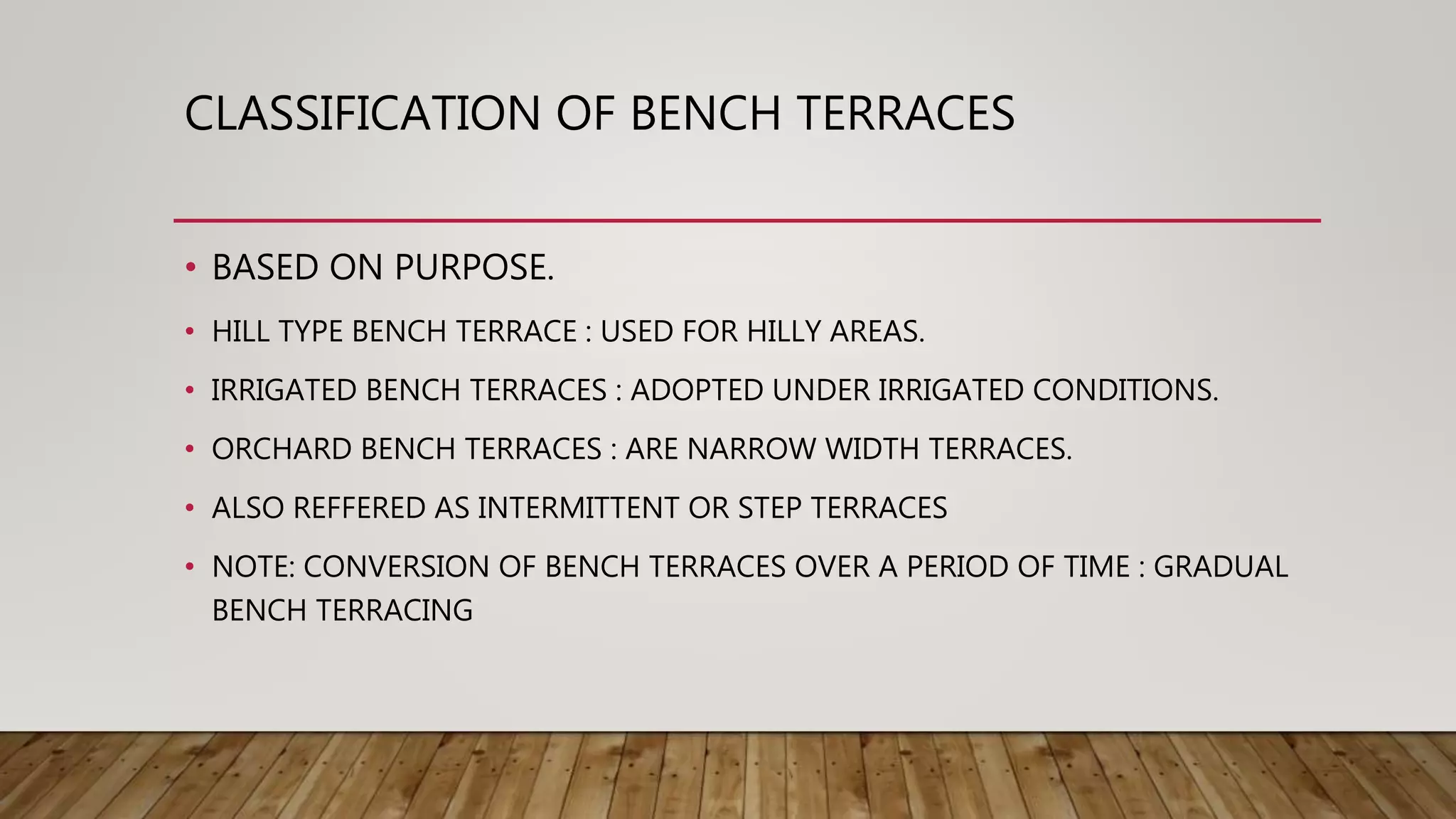 CLASSIFICATION OF BENCH TERRACES

• BASED ON PURPOSE.

• HILL TYPE BENCH TERRACE : USED FOR HILLY AREAS.

• IRRIGATED BENCH TERRACES : ADOPTED UNDER IRRIGATED CONDITIONS.

• ORCHARD BENCH TERRACES : ARE NARROW WIDTH TERRACES.

• ALSO REFFERED AS INTERMITTENT OR STEP TERRACES

• NOTE: CONVERSION OF BENCH TERRACES OVER A PERIOD OF TIME : GRADUAL BENCH TERRACING